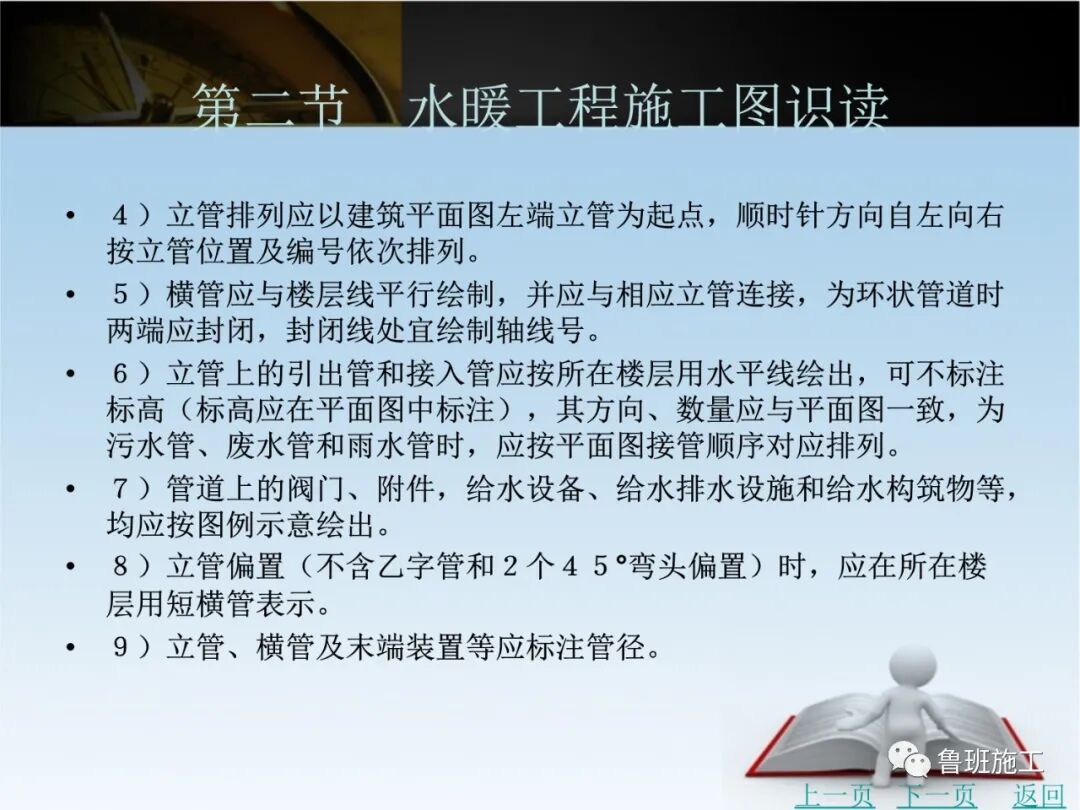 第二节　水暖工程施工图识读

• ４）立管排列应以建筑平面图左端立管为起点，顺时针方向自左向右按立管位置及编号依次排列。

• ５）横管应与楼层线平行绘制，并应与相应立管连接，为环状管道时两端应封闭，封闭线处宜绘制轴线号。

• ６）立管上的引出管和接入管应按所在楼层用水平线绘出，可不标注标高（标高应在平面图中标注），其方向、数量应与平面图一致，为污水管、废水管和雨水管时，应按平面图接管顺序对应排列。

• ７）管道上的阀门、附件，给水设备、给水排水设施和给水构筑物等，均应按图例示意绘出。

• ８）立管偏置（不含乙字管和２个４５°弯头偏置）时，应在所在楼层用短横管表示。

• ９）立管、横管及末端装置等应标注管径。

鲁班施工

上一页　下一页　返回